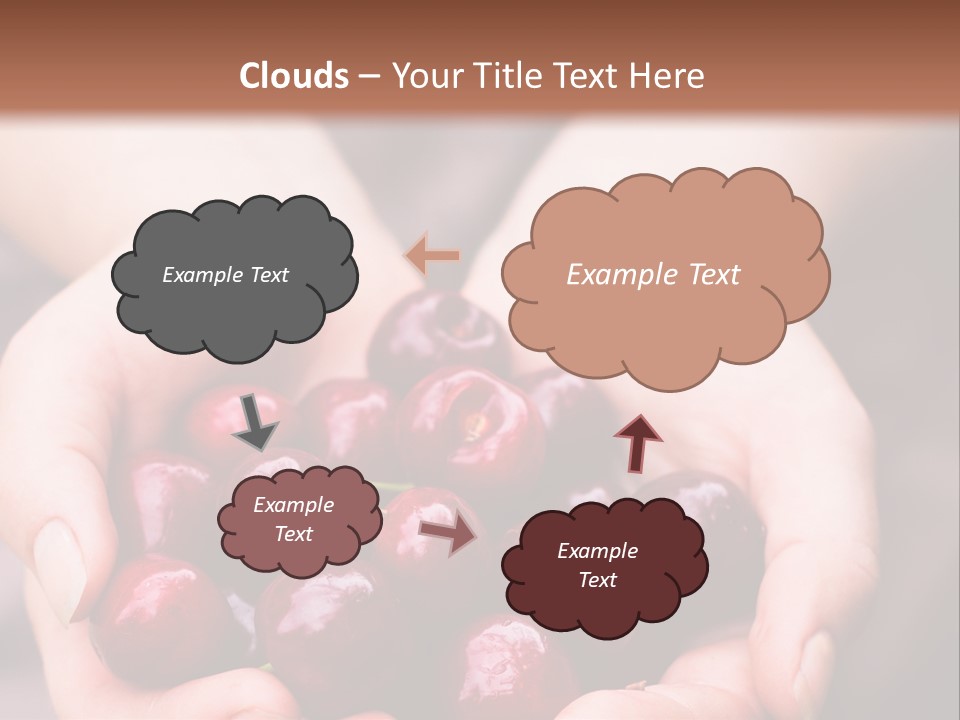 Clouds – Your Title Text Here

Example Text

Example Text

Example Text

Example Text